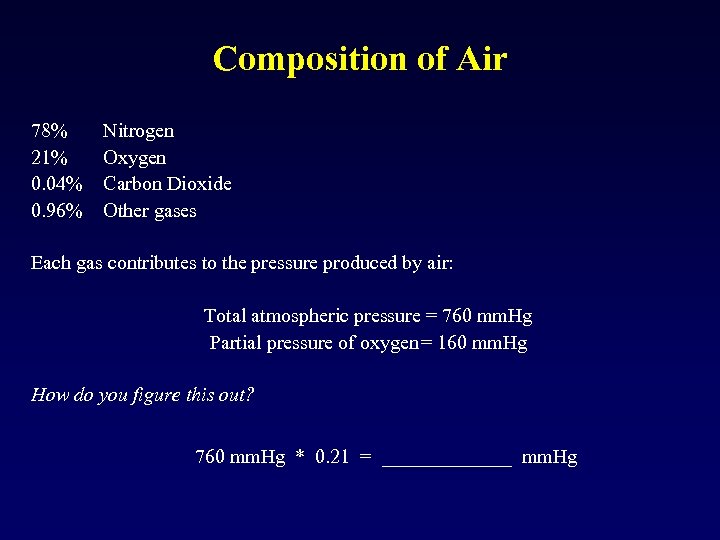 Composition of Air

78% Nitrogen
21% Oxygen
0.04% Carbon Dioxide
0.96% Other gases

Each gas contributes to the pressure produced by air:

Total atmospheric pressure = 760 mmHg
Partial pressure of oxygen= 160 mmHg

How do you figure this out?

760 mmHg * 0.21 = ____________ mmHg